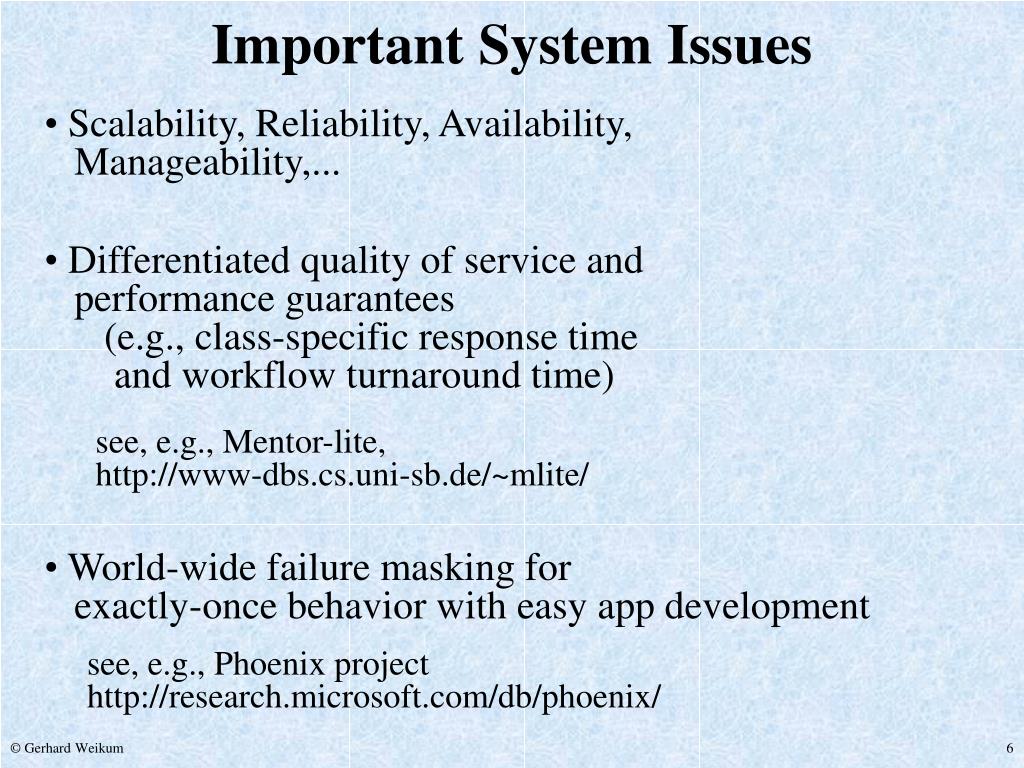 Important System Issues

• Scalability, Reliability, Availability, Manageability,...

• Differentiated quality of service and performance guarantees
(e.g., class-specific response time and workflow turnaround time)

see, e.g., Mentor-lite,
http://www-dbs.cs.uni-sb.de/~mlite/

• World-wide failure masking for exactly-once behavior with easy app development

see, e.g., Phoenix project
http://research.microsoft.com/db/phoenix/

© Gerhard Weikum

6